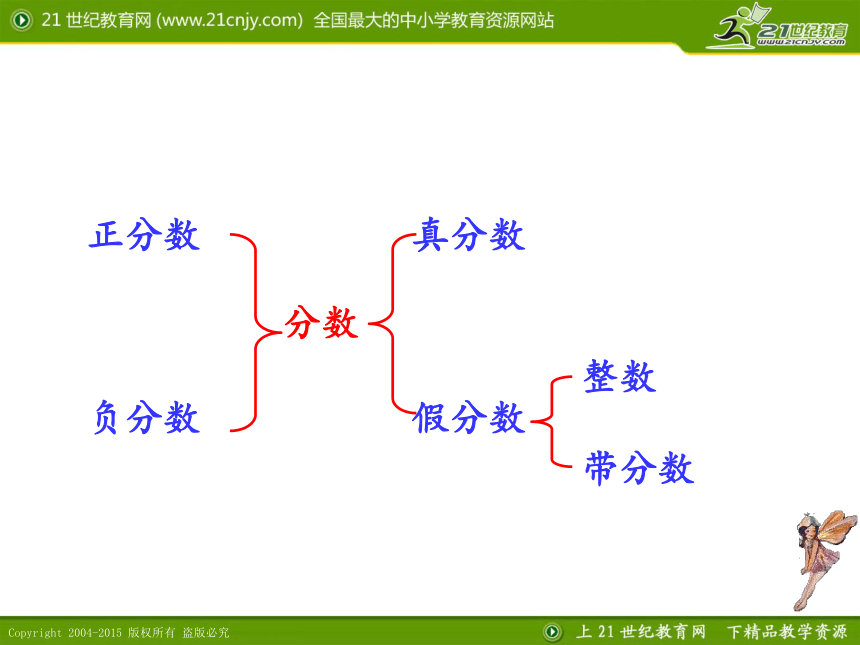 21 世纪教育网 (www.21cnjy.com) 全国最大的中小学教育资源网站

21世纪教育
www.21cnjy.com

正分数

负分数

分数

真分数

假分数

整数

带分数

Copyright 2004-2015 版权所有 盗版必究

上 21 世纪教育网 下精品教学资源